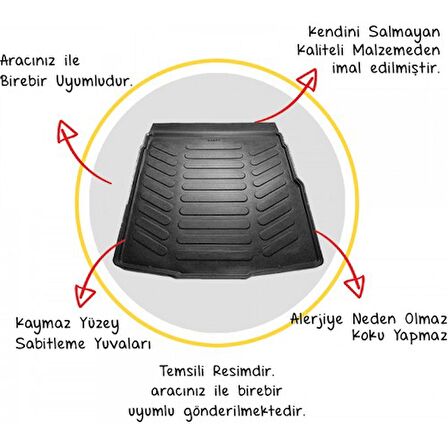 Aracınız ile
Birebir Uyumludur.

Kendini Salmayan
Kaliteli Malzemeden
imal edilmiştir.

Kaymaz Yüzey
Sabitleme Yuvaları

Alerjiye Neden Olmaz
Koku Yapmaz

Temsili Resimdir.
aracınız ile birebir
uyumlu gönderilmektedir.